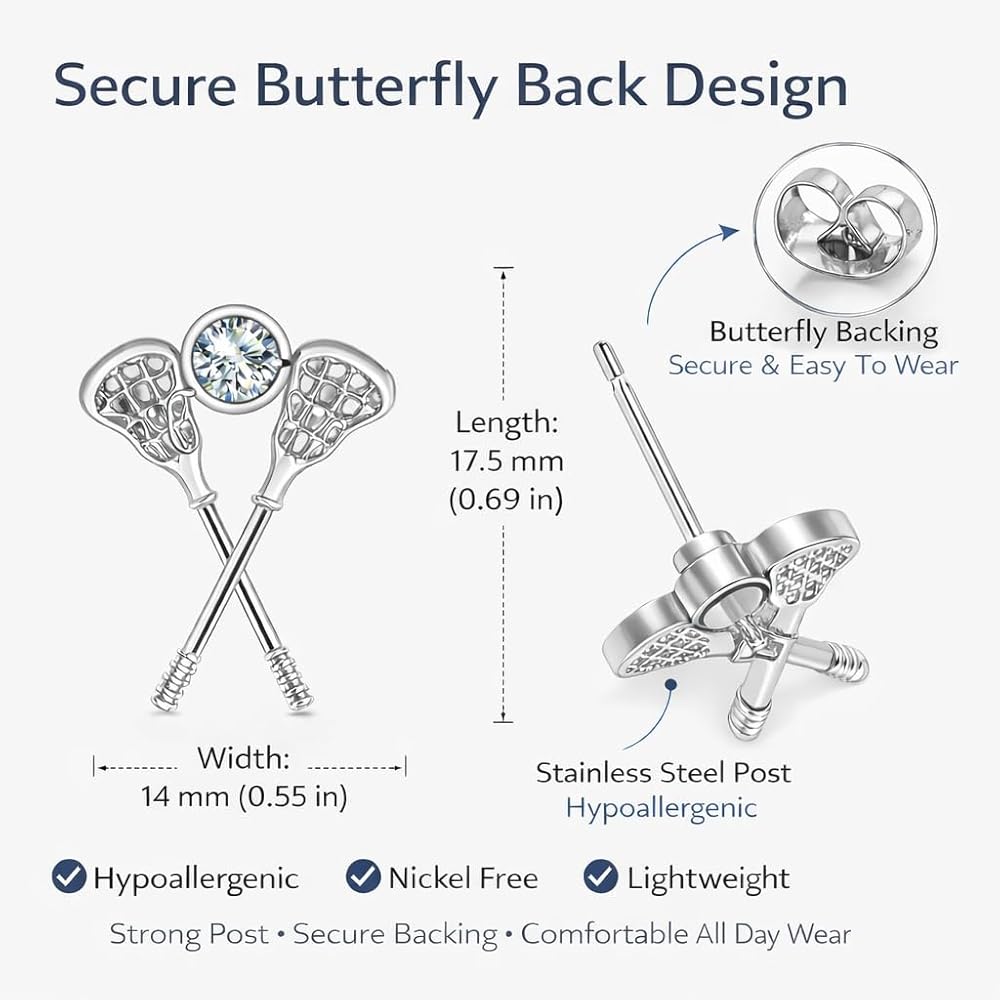 Secure Butterfly Back Design

Butterfly Backing
Secure & Easy To Wear

Length:
17.5 mm
(0.69 in)

Width:
14 mm (0.55 in)

Stainless Steel Post
Hypoallergenic

Hypoallergenic   Nickel Free   Lightweight

Strong Post • Secure Backing • Comfortable All Day Wear